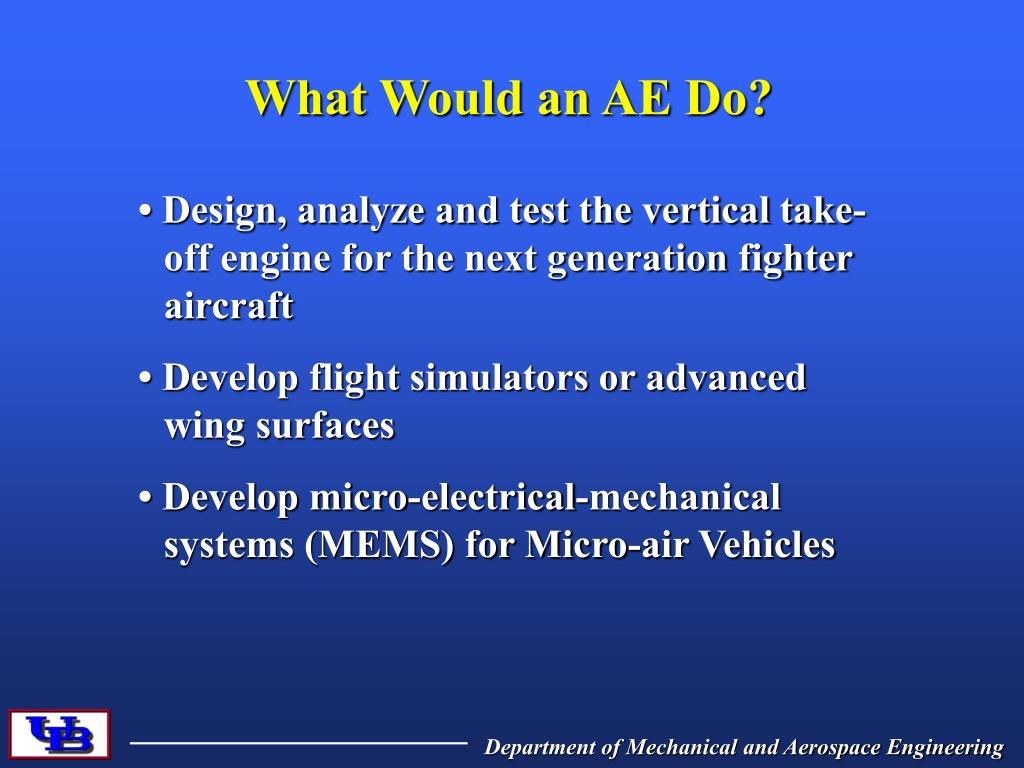 What Would an AE Do?

• Design, analyze and test the vertical take-off engine for the next generation fighter aircraft

• Develop flight simulators or advanced wing surfaces

• Develop micro-electrical-mechanical systems (MEMS) for Micro-air Vehicles

UB

Department of Mechanical and Aerospace Engineering